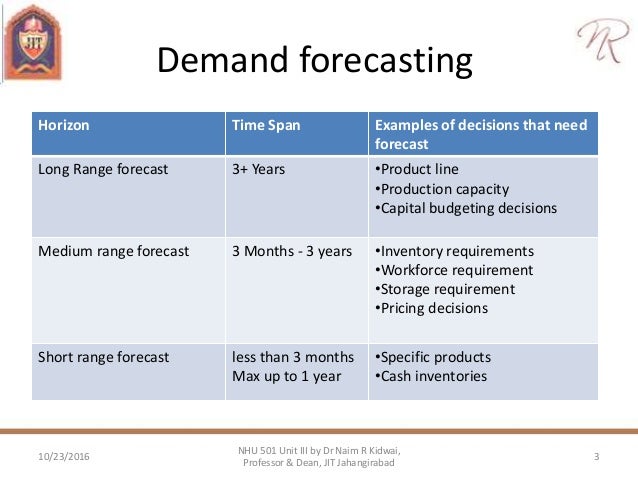 JIT

NR

Demand forecasting

| Horizon | Time Span | Examples of decisions that need forecast |
|---|---|---|
| Long Range forecast | 3+ Years | •Product line •Production capacity •Capital budgeting decisions |
| Medium range forecast | 3 Months - 3 years | •Inventory requirements •Workforce requirement •Storage requirement •Pricing decisions |
| Short range forecast | less than 3 months Max up to 1 year | •Specific products •Cash inventories |

10/23/2016

NHU 501 Unit III by Dr Naim R Kidwai, Professor & Dean, JIT Jahangirabad

3